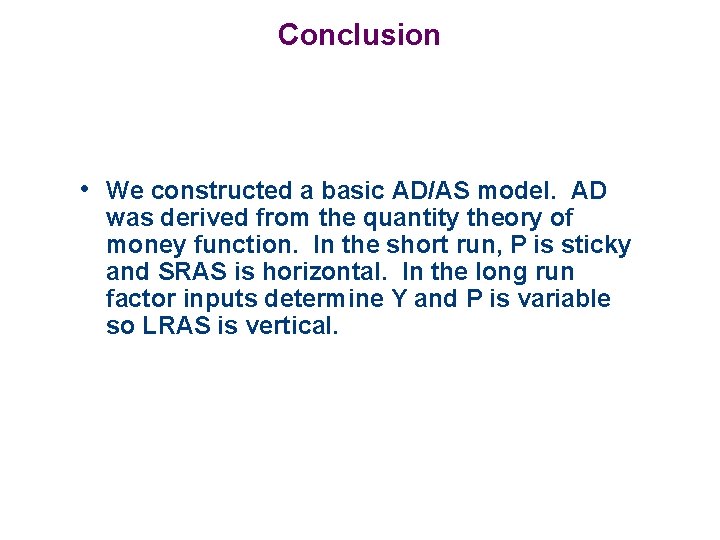 Conclusion

• We constructed a basic AD/AS model. AD was derived from the quantity theory of money function. In the short run, P is sticky and SRAS is horizontal. In the long run factor inputs determine Y and P is variable so LRAS is vertical.